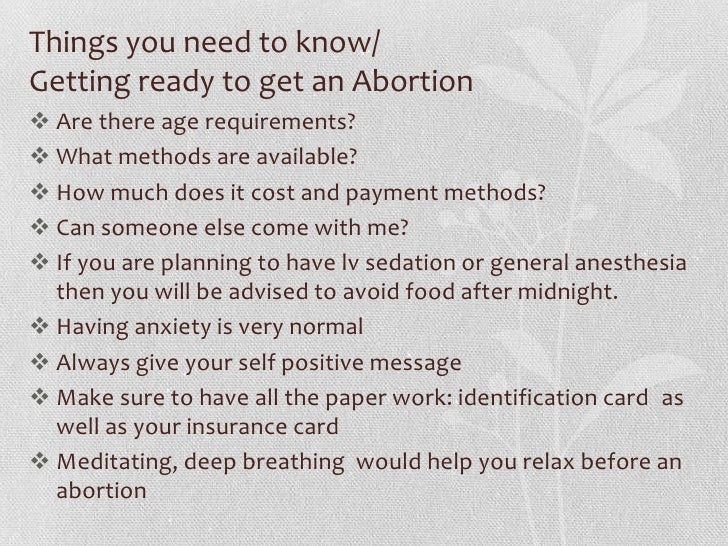 Things you need to know/
Getting ready to get an Abortion

❖ Are there age requirements?
❖ What methods are available?
❖ How much does it cost and payment methods?
❖ Can someone else come with me?
❖ If you are planning to have Iv sedation or general anesthesia then you will be advised to avoid food after midnight.
❖ Having anxiety is very normal
❖ Always give your self positive message
❖ Make sure to have all the paper work: identification card as well as your insurance card
❖ Meditating, deep breathing would help you relax before an abortion